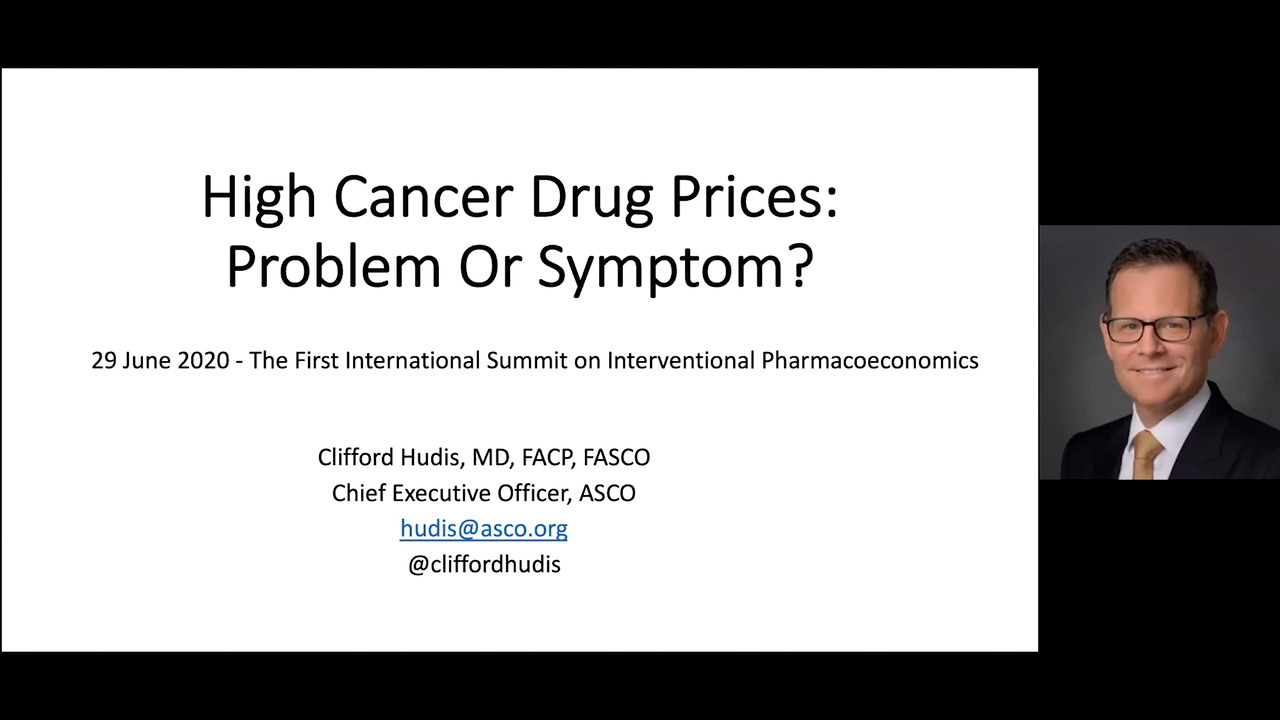 High Cancer Drug Prices:
Problem Or Symptom?

29 June 2020 - The First International Summit on Interventional Pharmacoeconomics

Clifford Hudis, MD, FACP, FASCO
Chief Executive Officer, ASCO
hudis@asco.org
@cliffordhudis